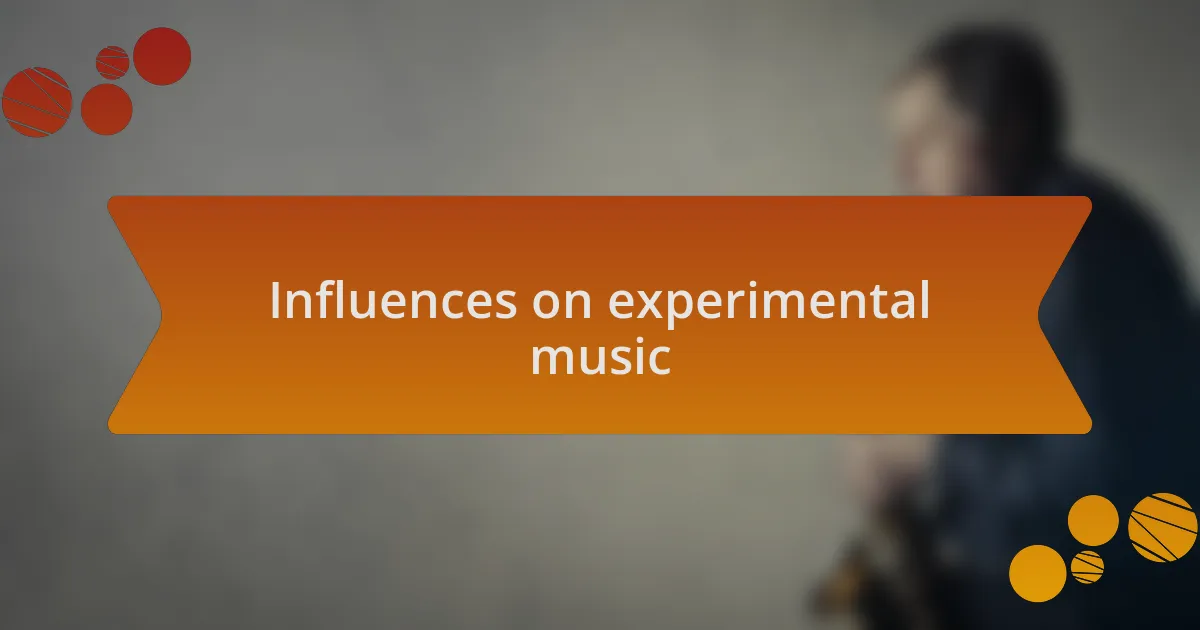 Influences on experimental music